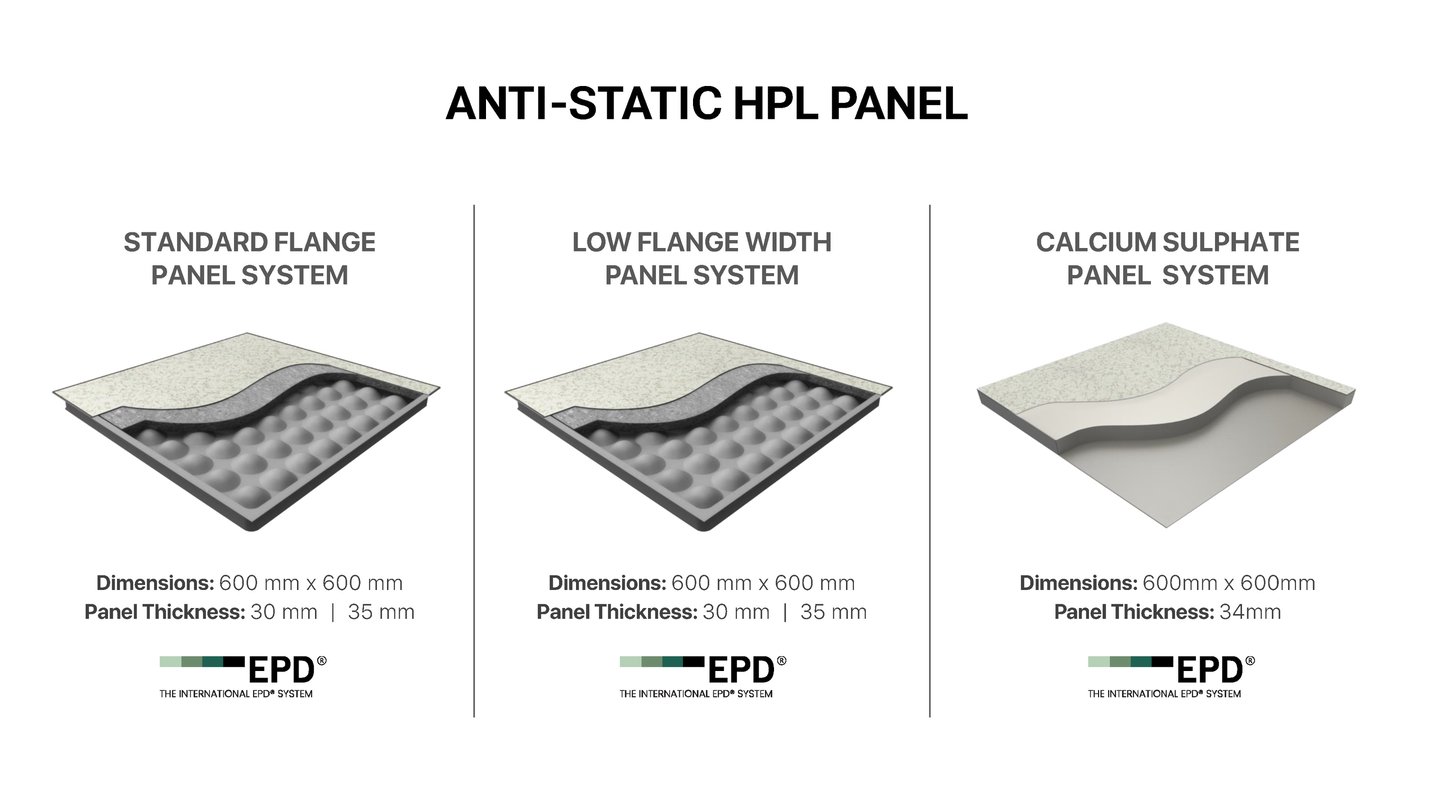 ANTI-STATIC HPL PANEL

STANDARD FLANGE PANEL SYSTEM

Dimensions: 600 mm x 600 mm
Panel Thickness: 30 mm | 35 mm

EPD®
THE INTERNATIONAL EPD® SYSTEM

LOW FLANGE WIDTH PANEL SYSTEM

Dimensions: 600 mm x 600 mm
Panel Thickness: 30 mm | 35 mm

EPD®
THE INTERNATIONAL EPD® SYSTEM

CALCIUM SULPHATE PANEL SYSTEM

Dimensions: 600mm x 600mm
Panel Thickness: 34mm

EPD®
THE INTERNATIONAL EPD® SYSTEM